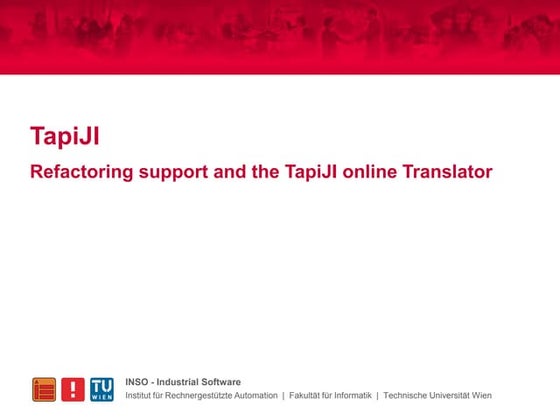 TapiJI

Refactoring support and the TapiJI online Translator

TU WIEN

INSO - Industrial Software

Institut für Rechnergestützte Automation | Fakultät für Informatik | Technische Universität Wien